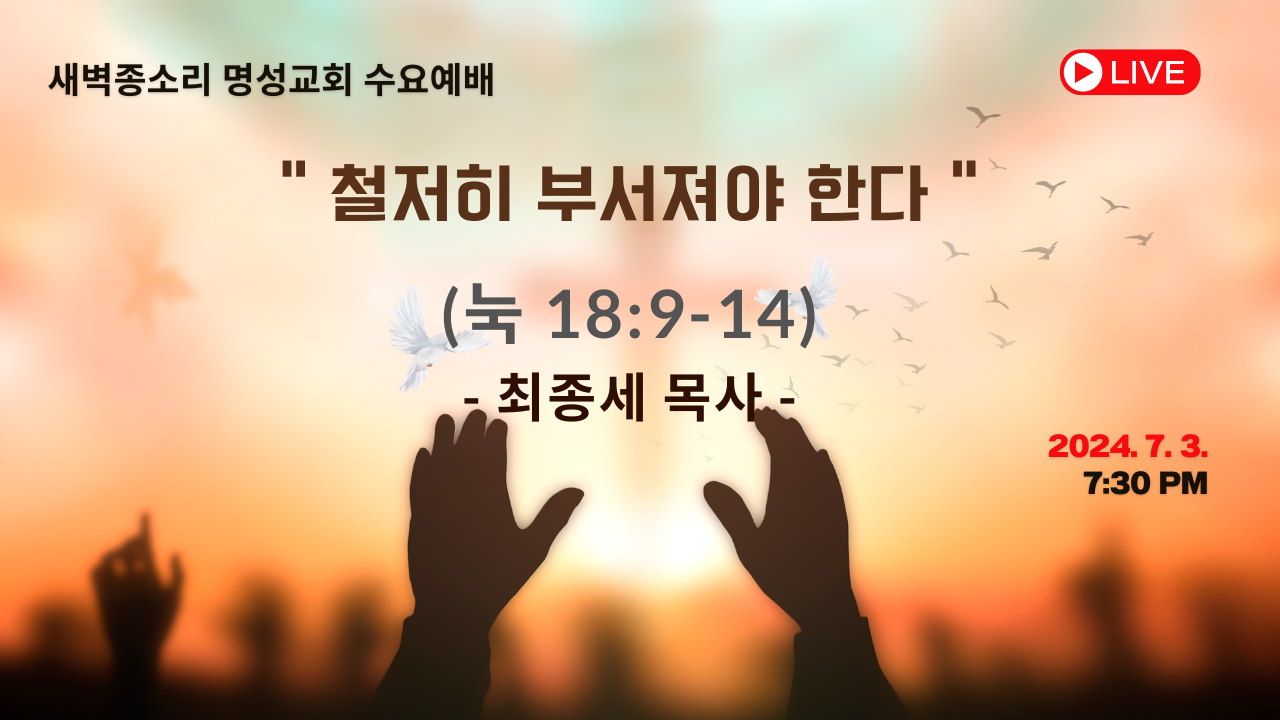 새벽종소리 명성교회 수요예배

LIVE

" 철저히 부서져야 한다 "

(눅 18:9-14)

- 최종세 목사 -

2024. 7. 3.
7:30 PM